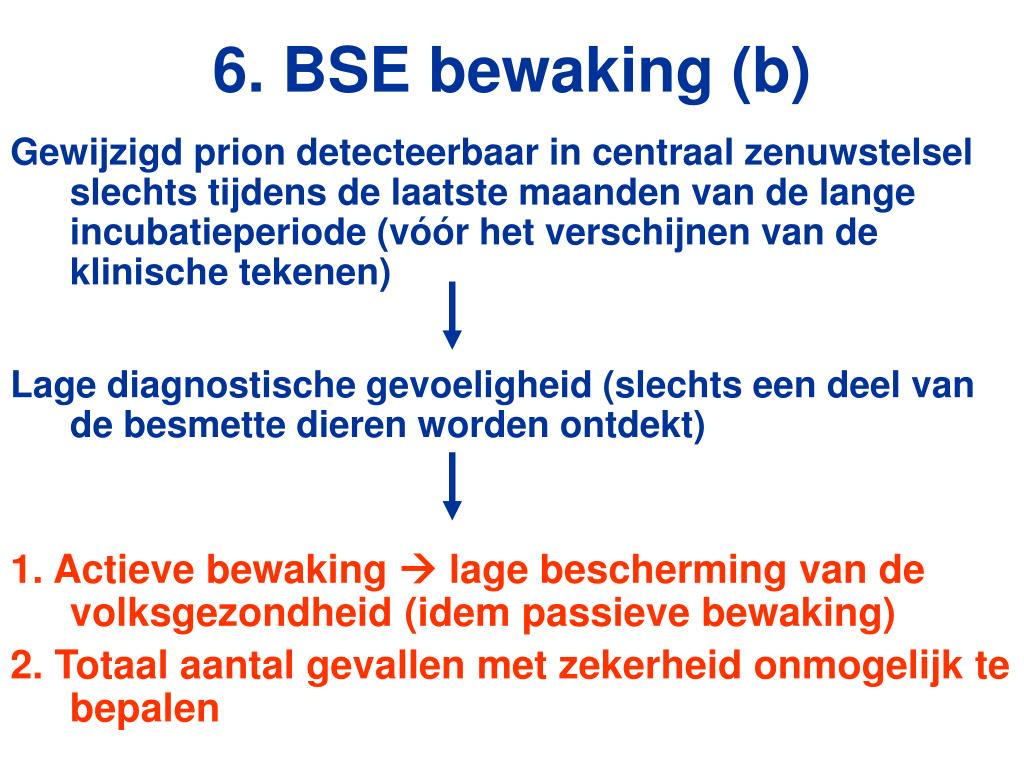 6. BSE bewaking (b)

Gewijzigd prion detecteerbaar in centraal zenuwstelsel slechts tijdens de laatste maanden van de lange incubatieperiode (vóór het verschijnen van de klinische tekenen)

Lage diagnostische gevoeligheid (slechts een deel van de besmette dieren worden ontdekt)

1. Actieve bewaking → lage bescherming van de volksgezondheid (idem passieve bewaking)

2. Totaal aantal gevallen met zekerheid onmogelijk te bepalen